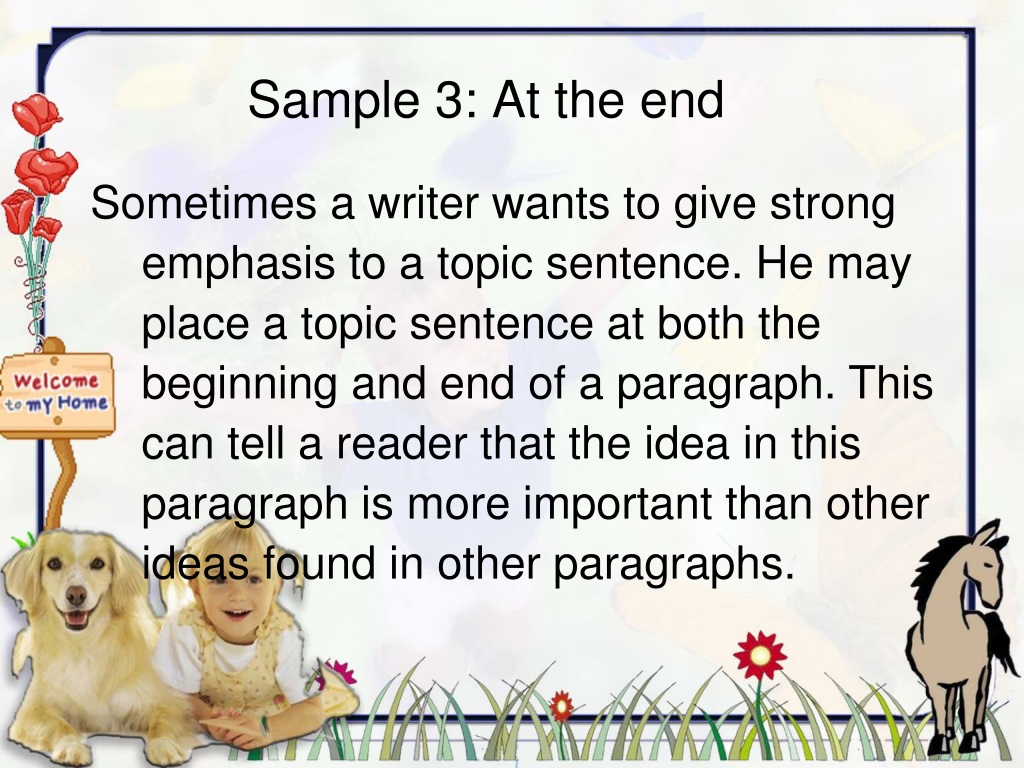 Sample 3: At the end

Sometimes a writer wants to give strong emphasis to a topic sentence. He may place a topic sentence at both the beginning and end of a paragraph. This can tell a reader that the idea in this paragraph is more important than other ideas found in other paragraphs.

Welcome to my Home